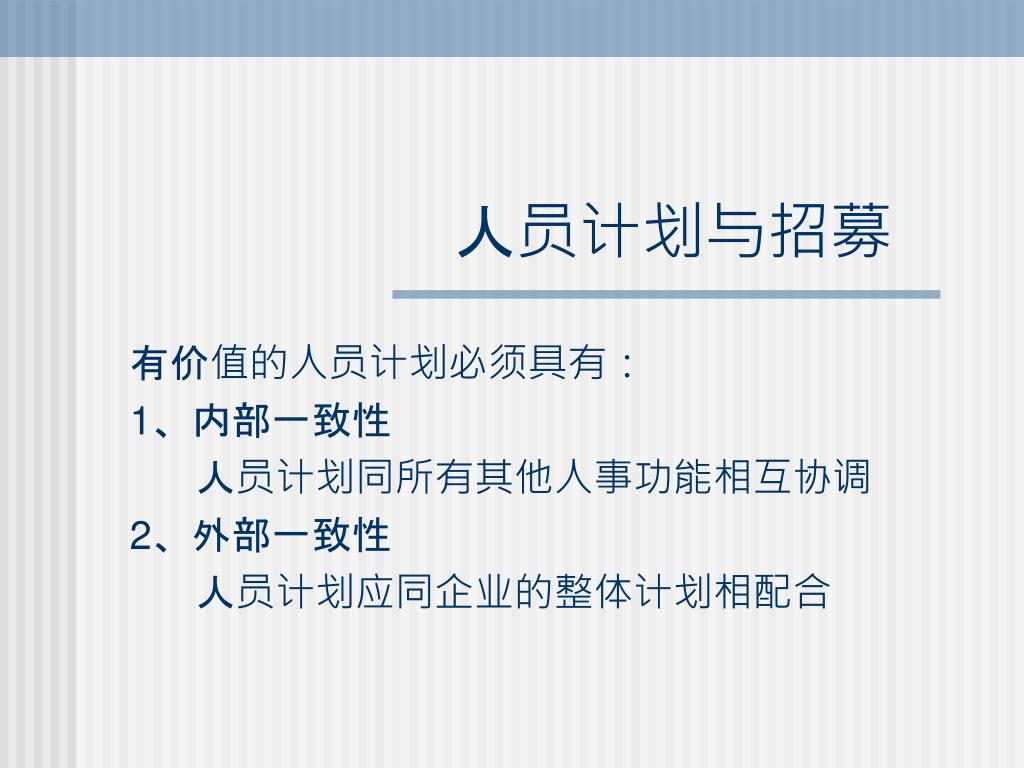 人员计划与招募

有价值的人员计划必须具有：

1、内部一致性

人员计划同所有其他人事功能相互协调

2、外部一致性

人员计划应同企业的整体计划相配合